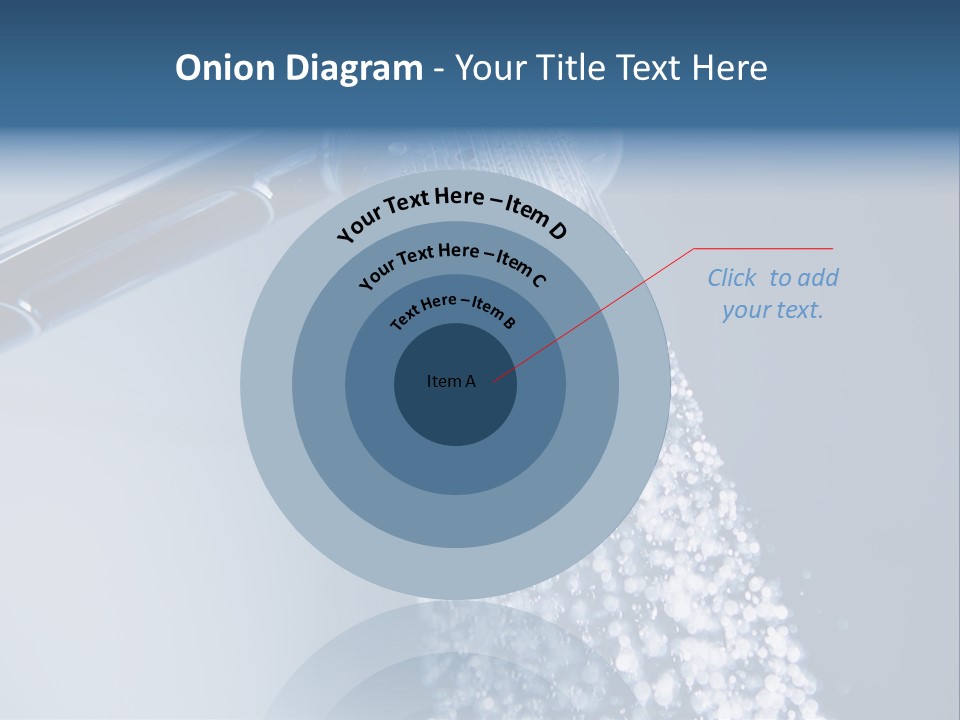 Onion Diagram - Your Title Text Here

Your Text Here – Item D

Your Text Here – Item C

Text Here – Item B

Item A

Click to add your text.